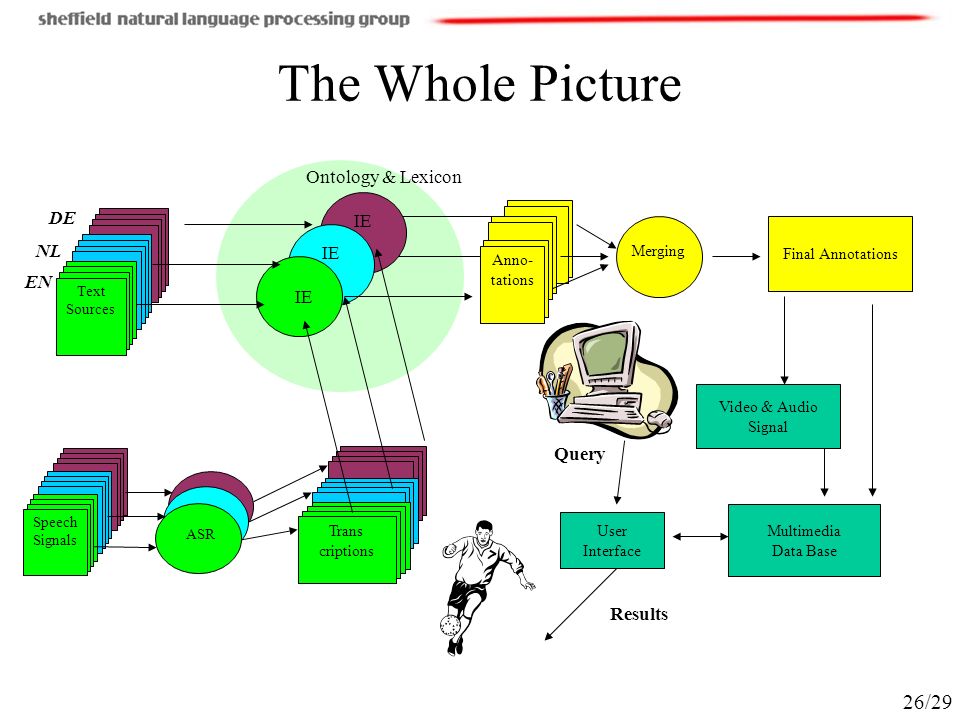 sheffield natural language processing group

The Whole Picture

Ontology & Lexicon

DE
NL
EN

Text Sources

IE
IE
IE

Anno-tations

Merging

Final Annotations

Video & Audio Signal

Query

Speech Signals

ASR

Trans criptions

User Interface

Multimedia Data Base

Results

26/29